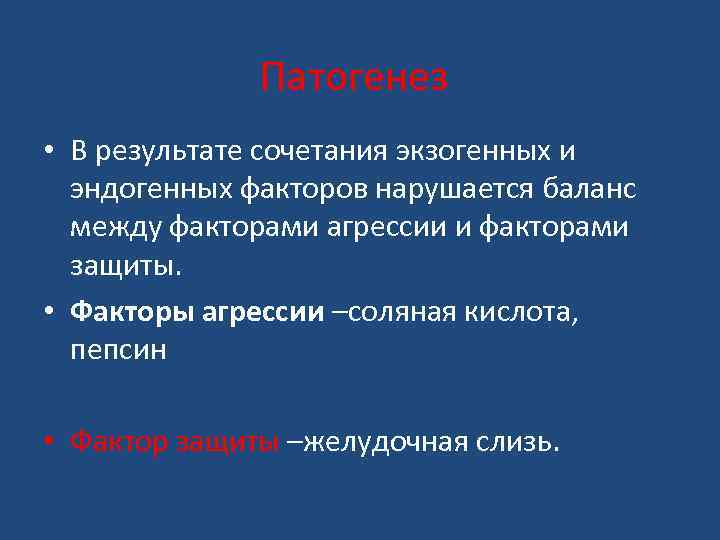 Патогенез

• В результате сочетания экзогенных и эндогенных факторов нарушается баланс между факторами агрессии и факторами защиты.

• Факторы агрессии –соляная кислота, пепсин

• Фактор защиты –желудочная слизь.